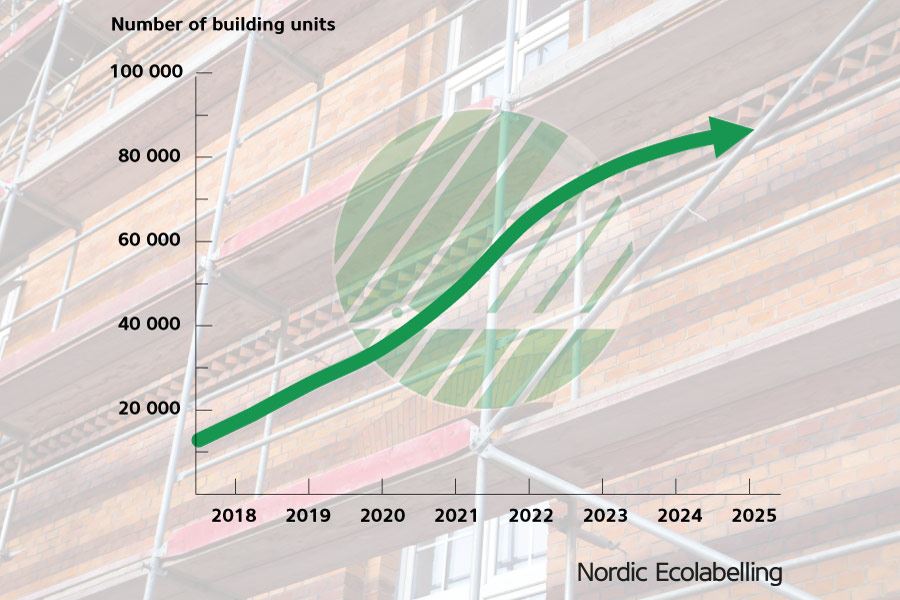 Number of building units

100 000

80 000

60 000

40 000

20 000

2018
2019
2020
2021
2022
2023
2024
2025

Nordic Ecolabelling